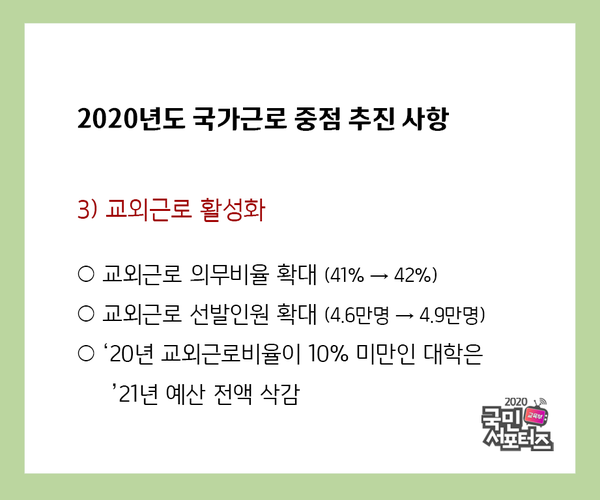 2020년도 국가근로 중점 추진 사항

3) 교외근로 활성화

○ 교외근로 의무비율 확대 (41% → 42%)

○ 교외근로 선발인원 확대 (4.6만명 → 4.9만명)

○ ‘20년 교외근로비율이 10% 미만인 대학은 ’21년 예산 전액 삭감

2020 교육부 국민 서포터즈